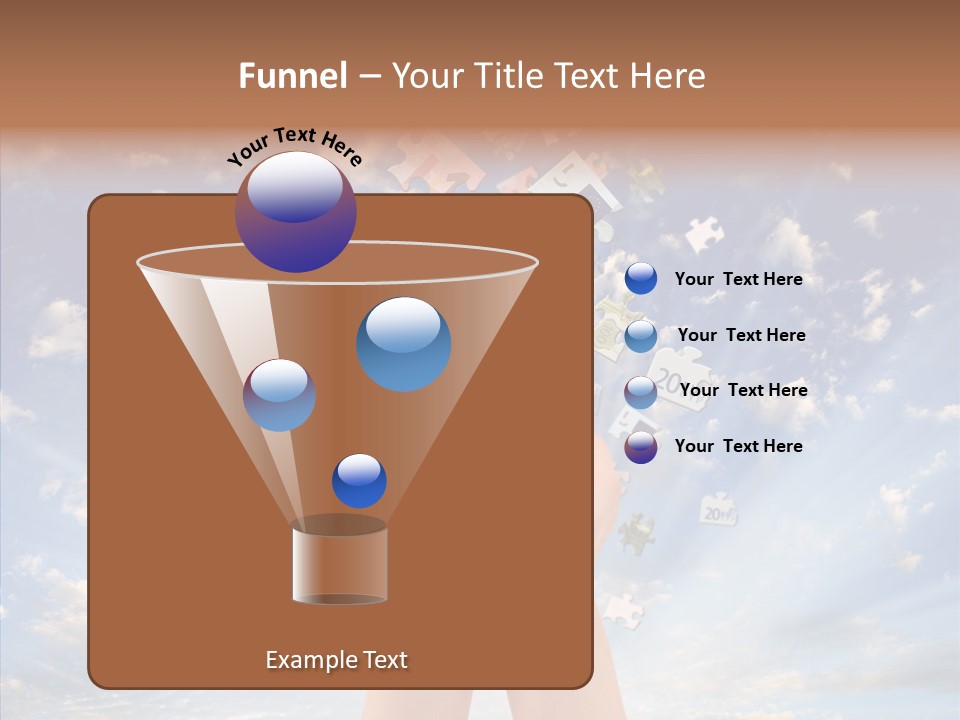 Funnel – Your Title Text Here

Your Text Here

Your Text Here

Your Text Here

Your Text Here

Your Text Here

Example Text